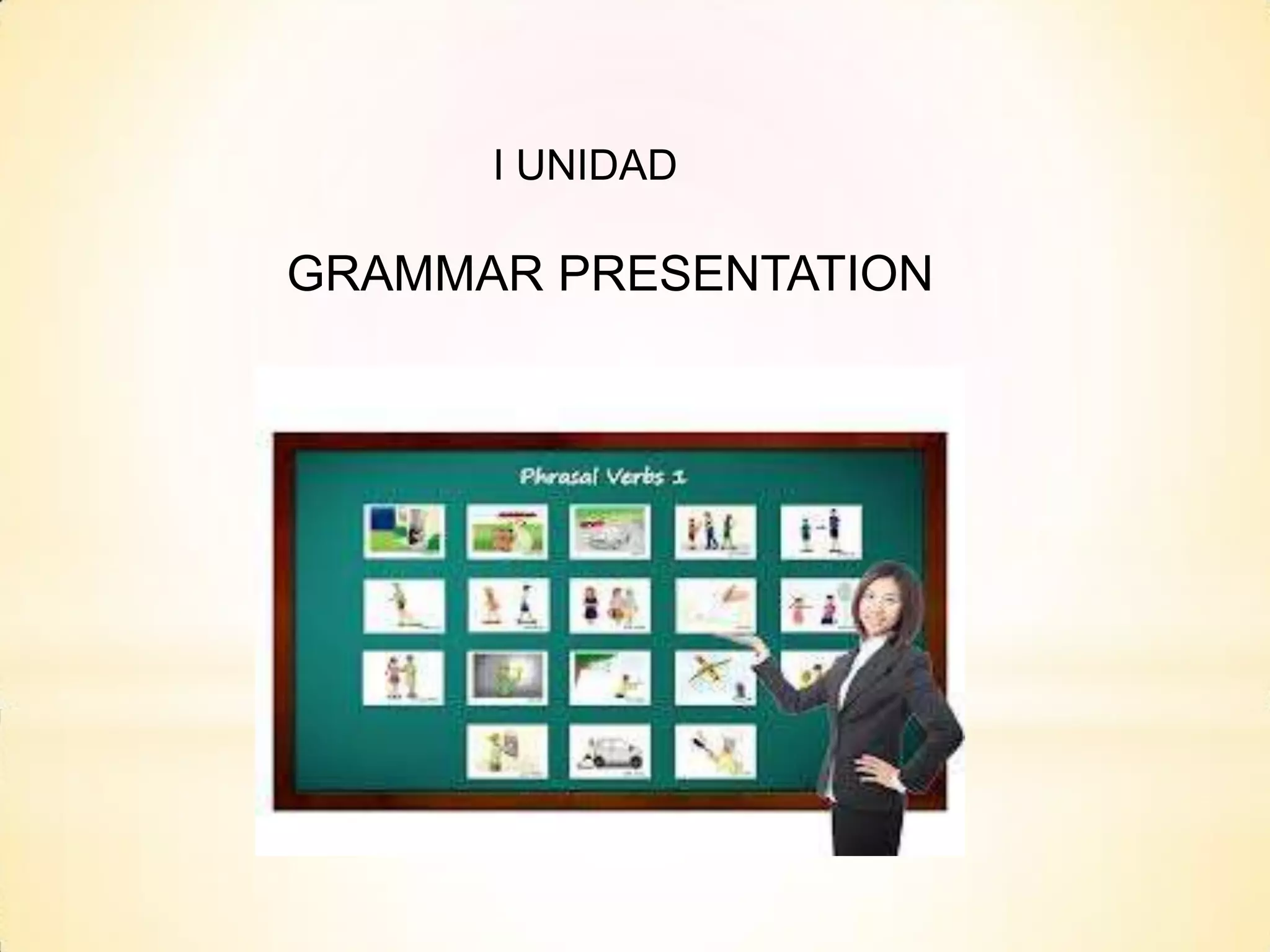 I UNIDAD

GRAMMAR PRESENTATION

Phrasal Verbs 1